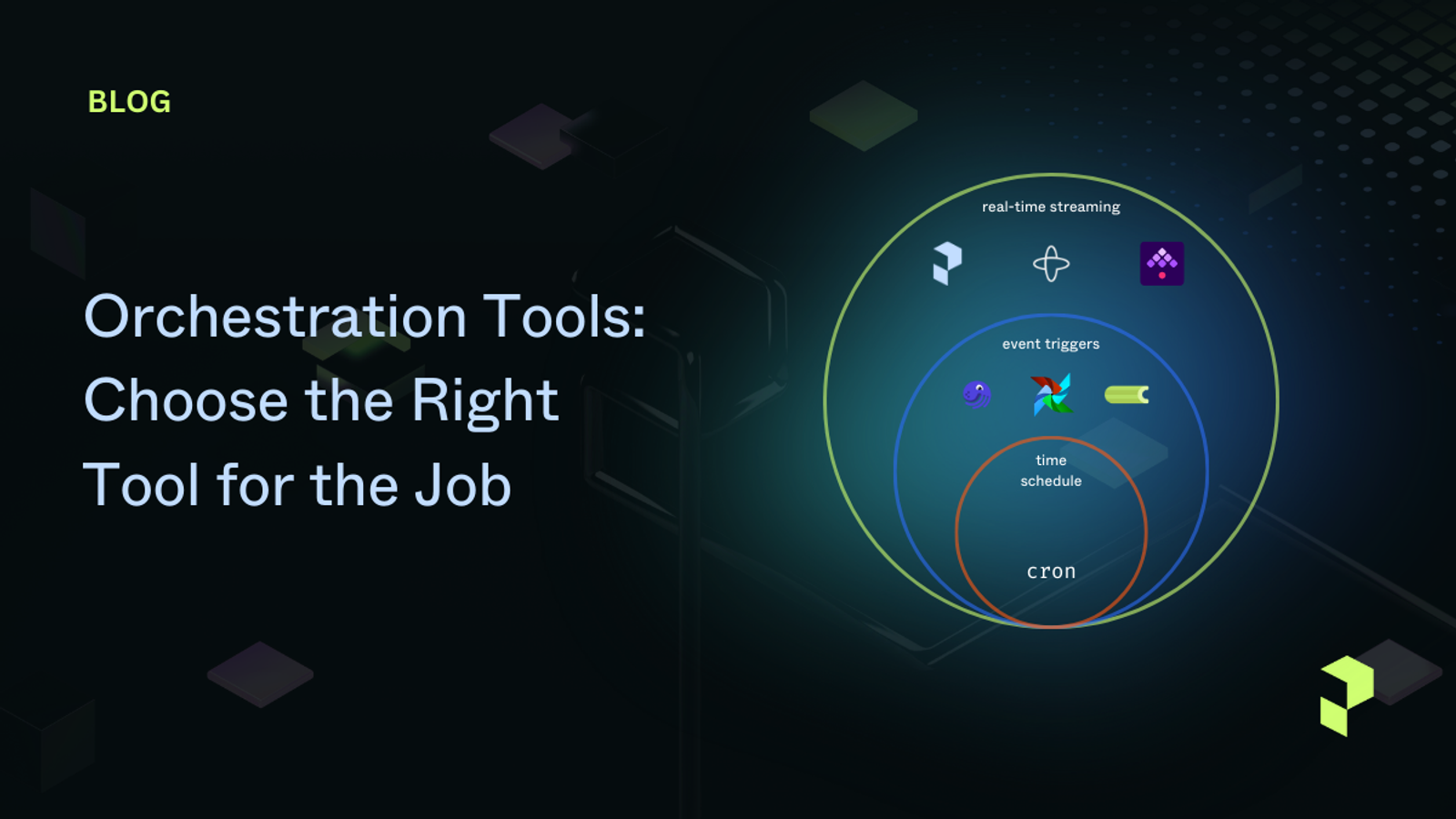 BLOG

Orchestration Tools: Choose the Right Tool for the Job

real-time streaming

event triggers

time schedule

cron